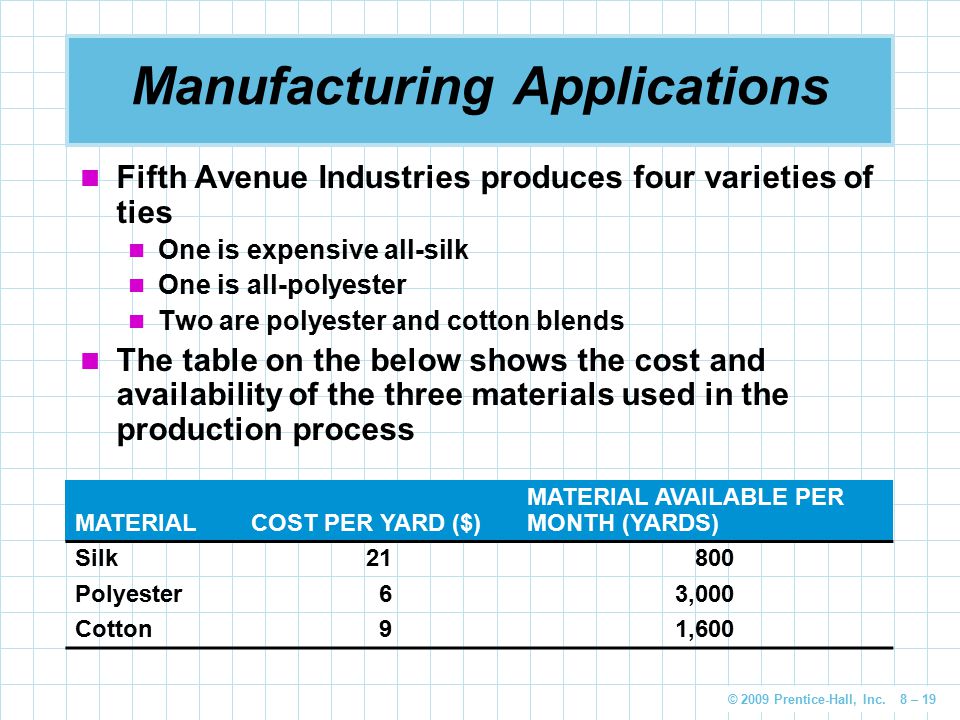 Manufacturing Applications

Fifth Avenue Industries produces four varieties of ties

One is expensive all-silk

One is all-polyester

Two are polyester and cotton blends

The table on the below shows the cost and availability of the three materials used in the production process

| MATERIAL | COST PER YARD ($) | MATERIAL AVAILABLE PER MONTH (YARDS) |
|---|---|---|
| Silk | 21 | 800 |
| Polyester | 6 | 3,000 |
| Cotton | 9 | 1,600 |

© 2009 Prentice-Hall, Inc. 8 – 19